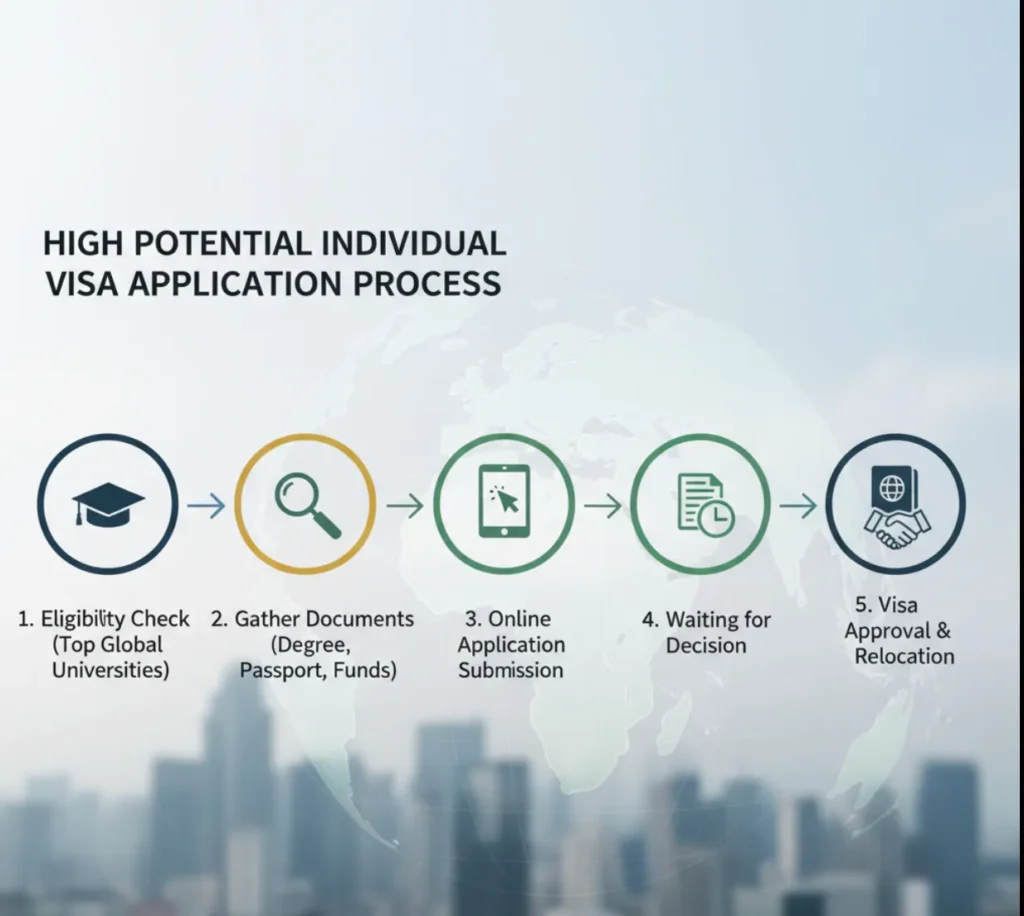 HIGH POTENTIAL INDIVIDUAL VISA APPLICATION PROCESS

1. Eligibility Check (Top Global Universities)

2. Gather Documents (Degree, Passport, Funds)

3. Online Application Submission

4. Waiting for Decision

5. Visa Approval & Relocation